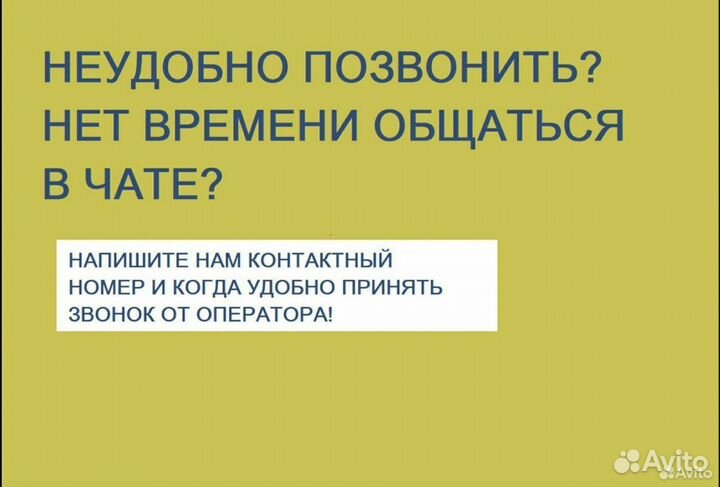 НЕУДОБНО ПОЗВОНИТЬ? НЕТ ВРЕМЕНИ ОБЩАТЬСЯ В ЧАТЕ?

НАПИШИТЕ НАМ КОНТАКТНЫЙ НОМЕР И КОГДА УДОБНО ПРИНЯТЬ ЗВОНОК ОТ ОПЕРАТОРА!

Avito